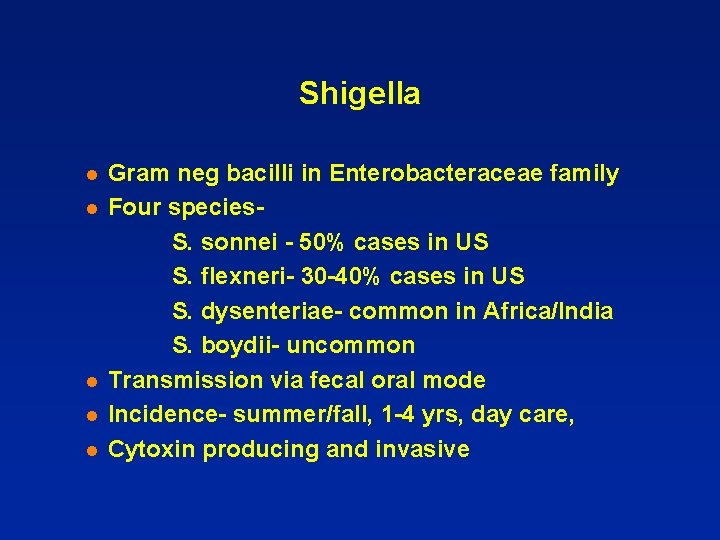 Shigella

- Gram neg bacilli in Enterobacteraceae family
- Four species-
  S. sonnei - 50% cases in US
  S. flexneri- 30-40% cases in US
  S. dysenteriae- common in Africa/India
  S. boydii- uncommon
- Transmission via fecal oral mode
- Incidence- summer/fall, 1-4 yrs, day care,
- Cytoxin producing and invasive